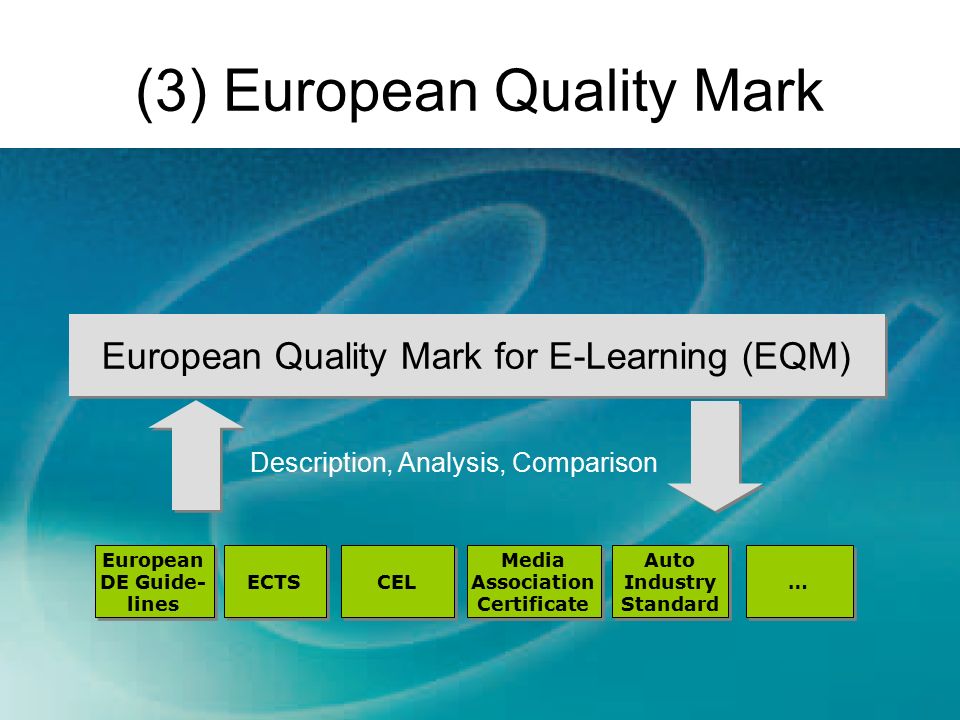 (3) European Quality Mark

European Quality Mark for E-Learning (EQM)

Description, Analysis, Comparison

European DE Guidelines

ECTS

CEL

Media Association Certificate

Auto Industry Standard

...